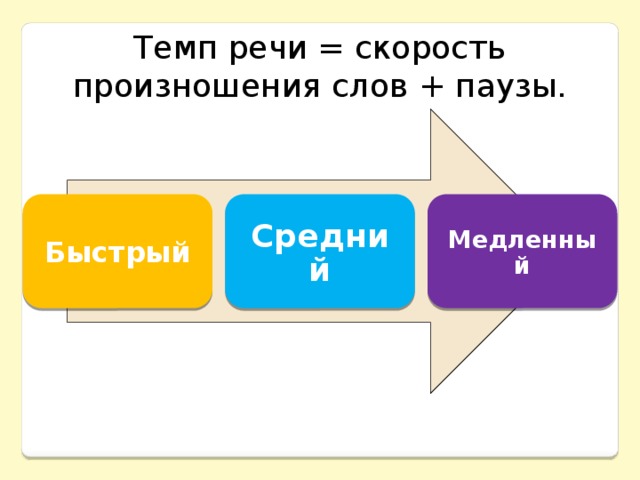 Темп речи = скорость произношения слов + паузы.

Быстрый

Средний

Медленный